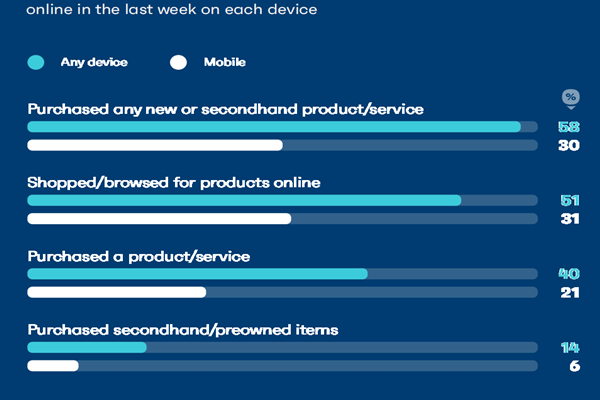 online in the last week on each device

Any device Mobile

%

Purchased any new or secondhand product/service
58
30

Shopped/browsed for products online
51
31

Purchased a product/service
40
21

Purchased secondhand/preowned items
14
6